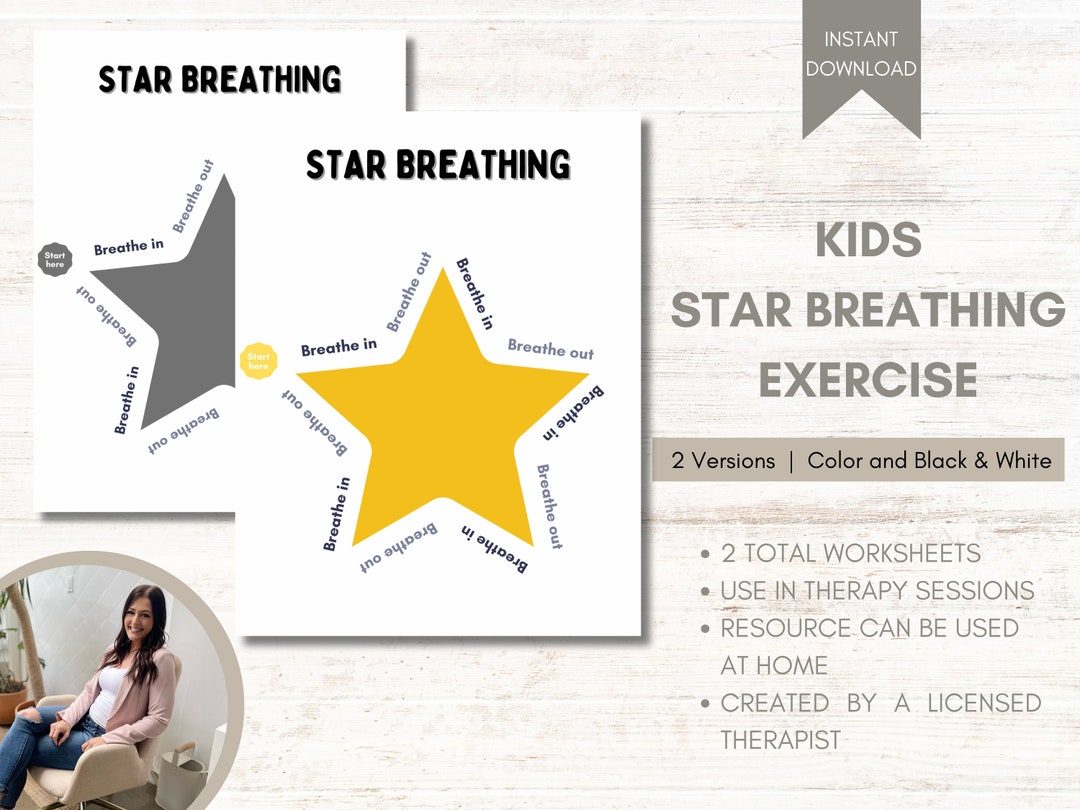 STAR BREATHING

Start here

Breathe in

Breathe out

Breathe out

Breathe in

Breathe out

STAR BREATHING

Start here

Breathe in

Breathe out

Breathe in

Breathe out

Breathe in

Breathe out

Breathe in

Breathe out

Breathe in

Breathe out

INSTANT DOWNLOAD

KIDS
STAR BREATHING
EXERCISE

2 Versions | Color and Black & White

• 2 TOTAL WORKSHEETS
• USE IN THERAPY SESSIONS
• RESOURCE CAN BE USED AT HOME
• CREATED BY A LICENSED THERAPIST